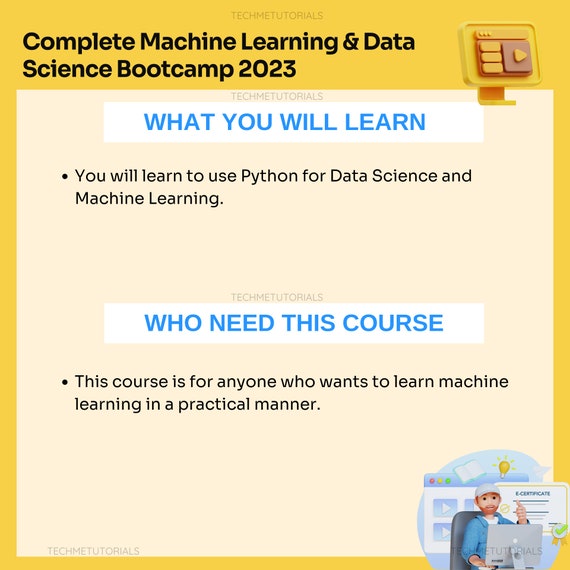 TECHMETUTORIALS

Complete Machine Learning & Data Science Bootcamp 2023

TECHMETUTORIALS

WHAT YOU WILL LEARN

• You will learn to use Python for Data Science and Machine Learning.

TECHMETUTORIALS

WHO NEED THIS COURSE

• This course is for anyone who wants to learn machine learning in a practical manner.

E-CERTIFICATE

TECHMETUTORIALS

TECHMETUTORIALS